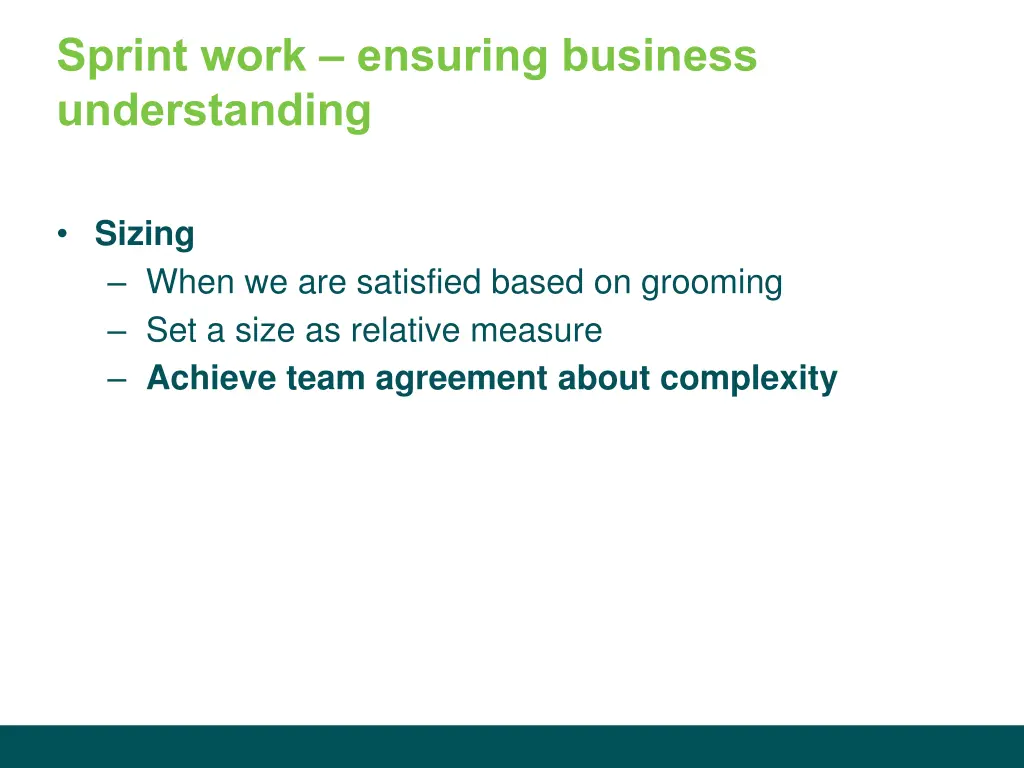 Sprint work – ensuring business understanding

• Sizing
– When we are satisfied based on grooming
– Set a size as relative measure
– Achieve team agreement about complexity